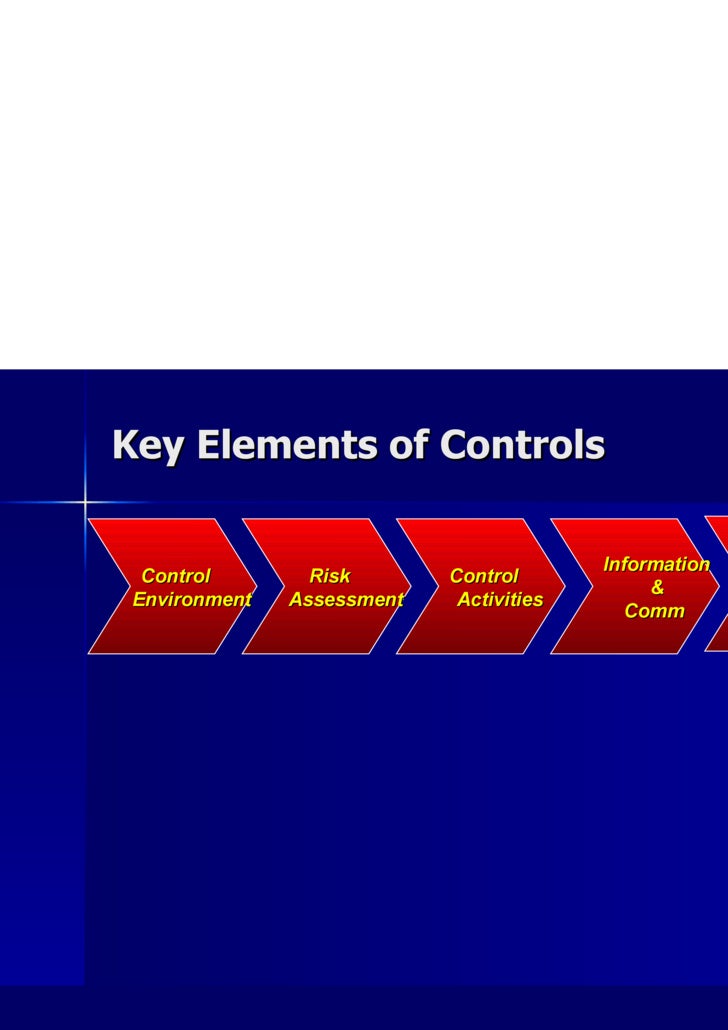 Key Elements of Controls

Control Environment

Risk Assessment

Control Activities

Information & Comm